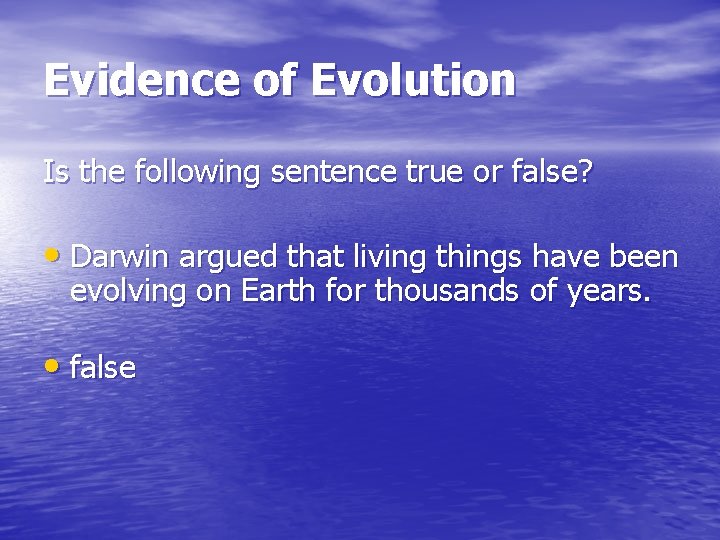 Evidence of Evolution

Is the following sentence true or false?

• Darwin argued that living things have been evolving on Earth for thousands of years.

• false